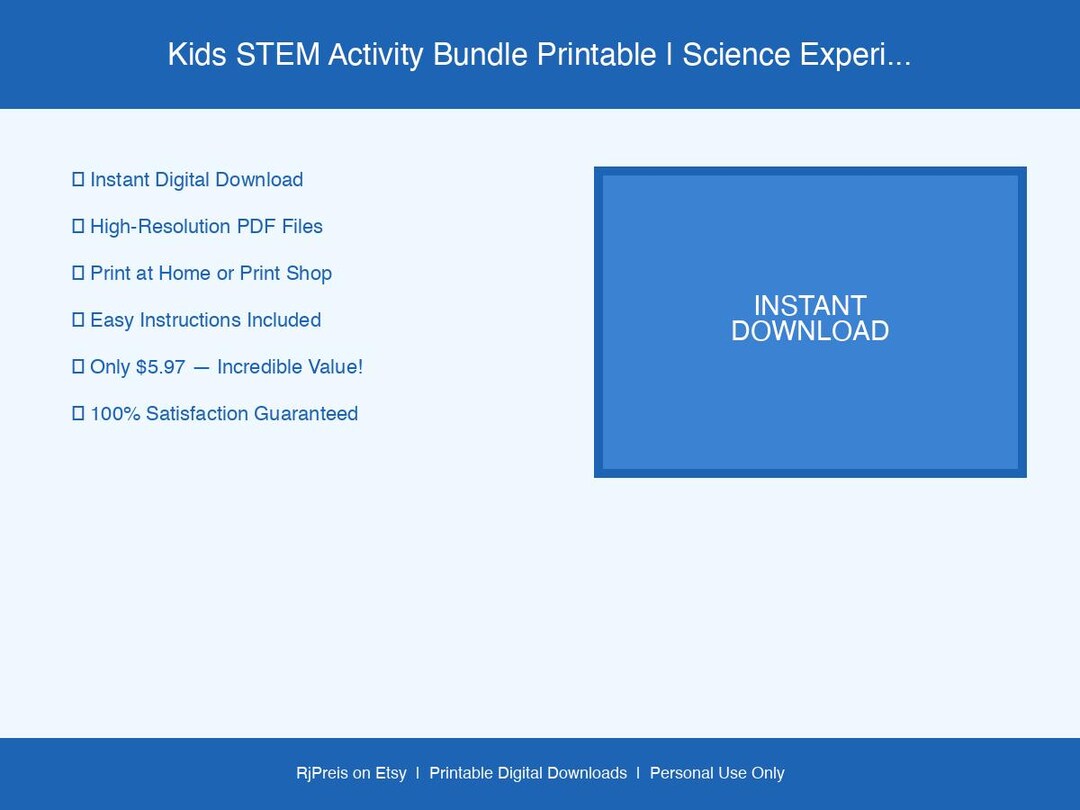 Kids STEM Activity Bundle Printable | Science Experi...

▯ Instant Digital Download

▯ High-Resolution PDF Files

▯ Print at Home or Print Shop

▯ Easy Instructions Included

▯ Only $5.97 — Incredible Value!

▯ 100% Satisfaction Guaranteed

INSTANT DOWNLOAD

RjPreis on Etsy | Printable Digital Downloads | Personal Use Only